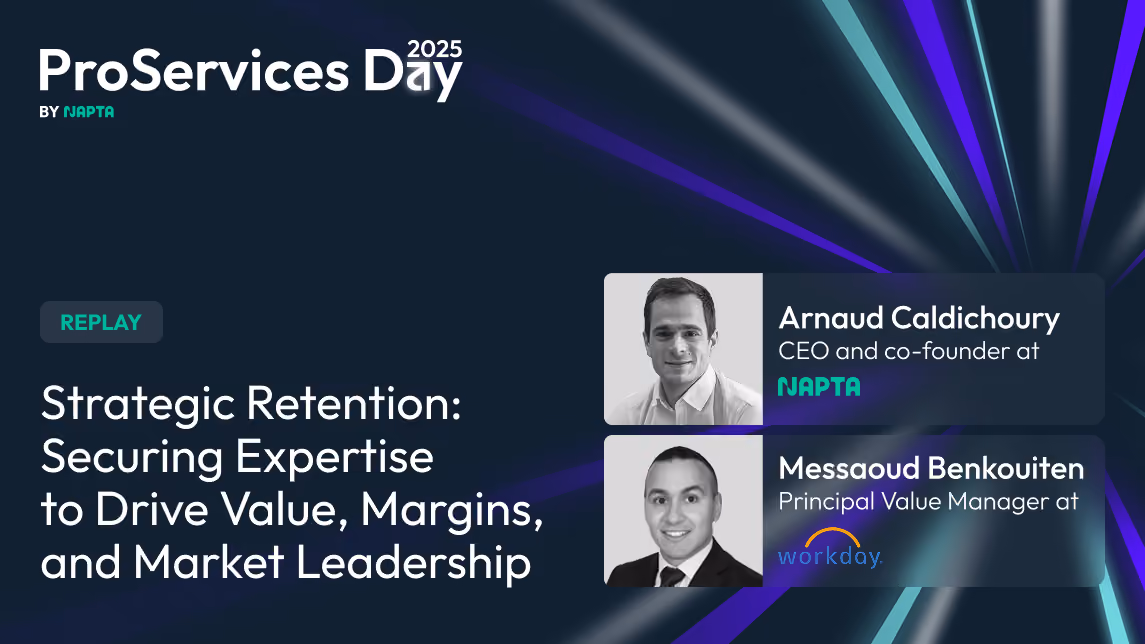 ProServices Day 2025
BY NAPTA

REPLAY

Strategic Retention: Securing Expertise to Drive Value, Margins, and Market Leadership

Arnaud Caldichoury
CEO and co-founder at
NAPTA

Messaoud Benkouiten
Principal Value Manager at
workday.